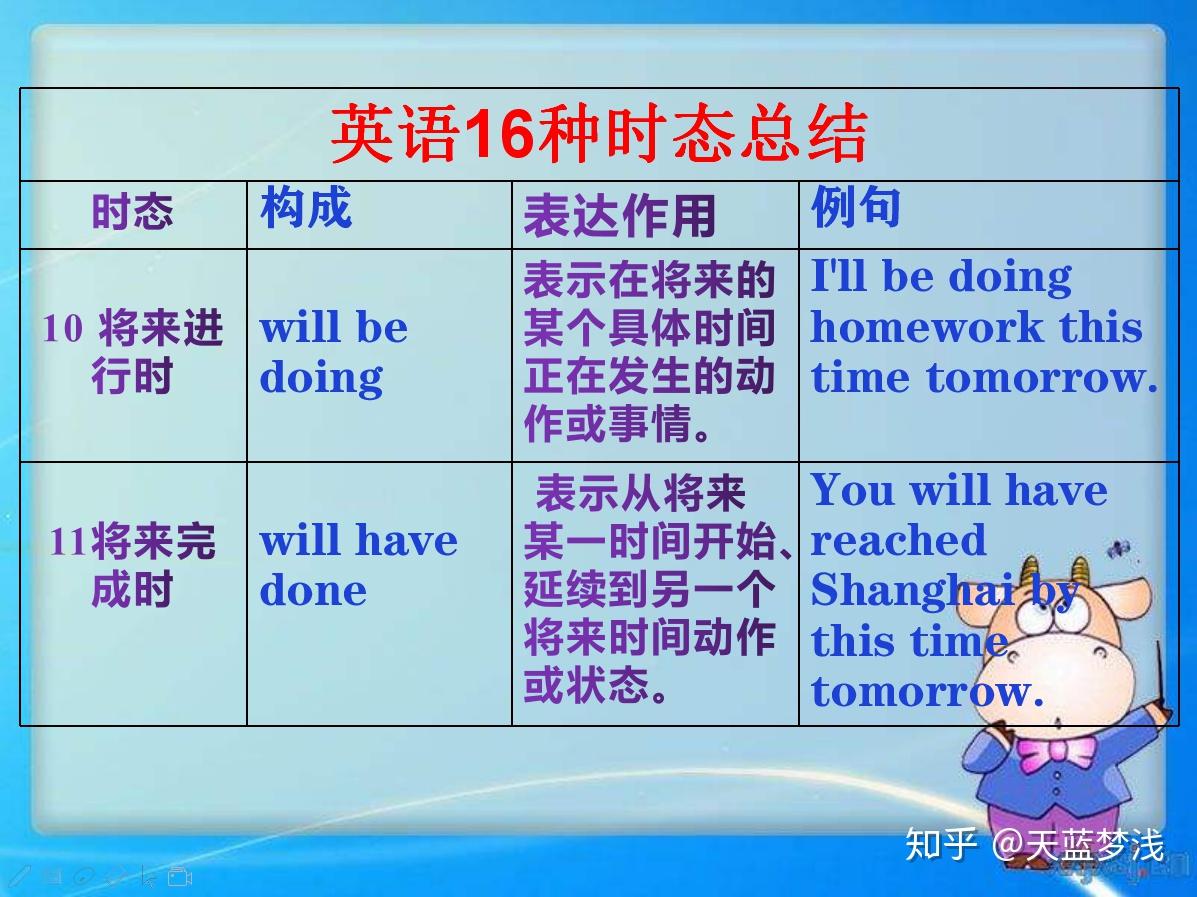 英语16种时态总结

| 时态 | 构成 | 表达作用 | 例句 |
|---|---|---|---|
| 10 将来进行时 | will be doing | 表示在将来的某个具体时间正在发生的动作或事情。 | I'll be doing homework this time tomorrow. |
| 11将来完成时 | will have done | 表示从将来某一时间开始、延续到另一个将来时间动作或状态。 | You will have reached Shanghai by this time tomorrow. |

知乎 @天蓝梦浅